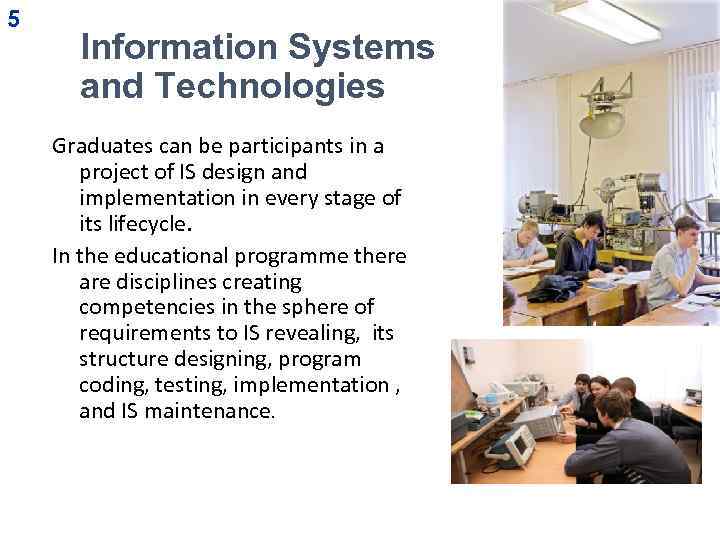 5

Information Systems and Technologies

Graduates can be participants in a project of IS design and implementation in every stage of its lifecycle.

In the educational programme there are disciplines creating competencies in the sphere of requirements to IS revealing, its structure designing, program coding, testing, implementation , and IS maintenance.